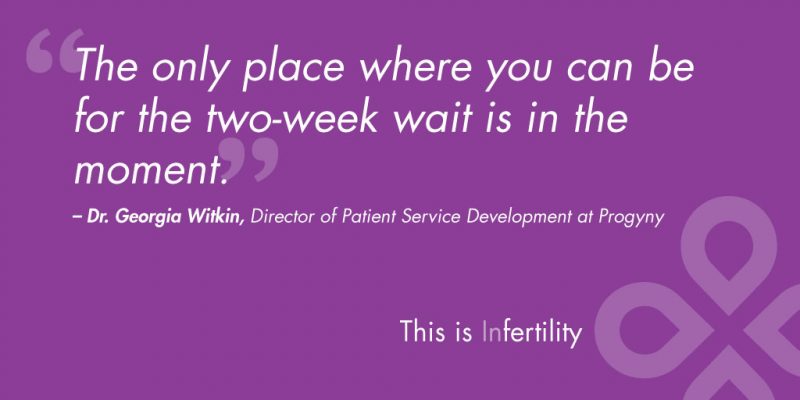 “The only place where you can be for the two-week wait is in the moment.”

– Dr. Georgia Witkin, Director of Patient Service Development at Progyny

This is Infertility